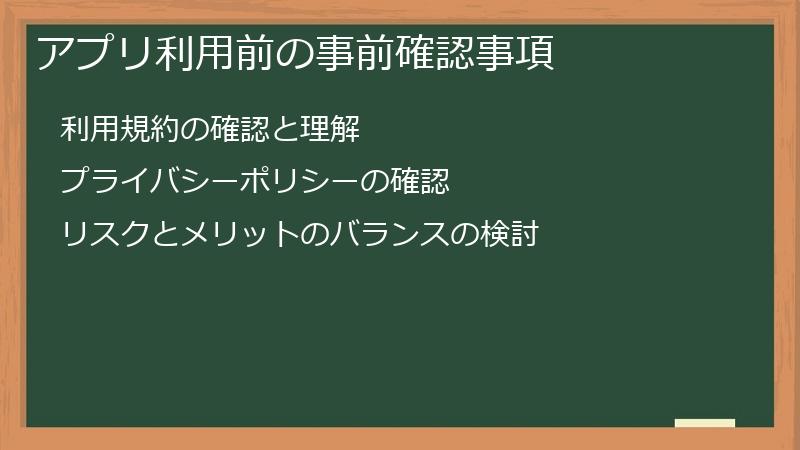 アプリ利用前の事前確認事項

利用規約の確認と理解

プライバシーポリシーの確認

リスクとメリットのバランスの検討